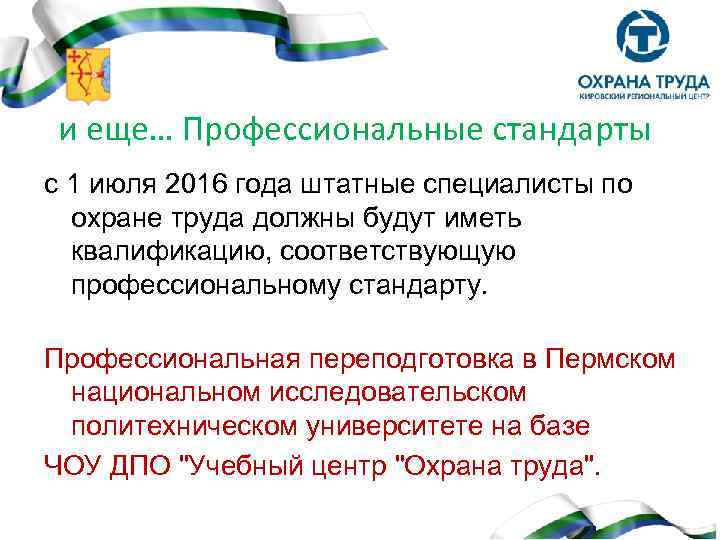 ОХРАНА ТРУДА
КИРОВСКИЙ РЕГИОНАЛЬНЫЙ ЦЕНТР

и еще… Профессиональные стандарты

с 1 июля 2016 года штатные специалисты по охране труда должны будут иметь квалификацию, соответствующую профессиональному стандарту.

Профессиональная переподготовка в Пермском национальном исследовательском политехническом университете на базе ЧОУ ДПО "Учебный центр "Охрана труда".